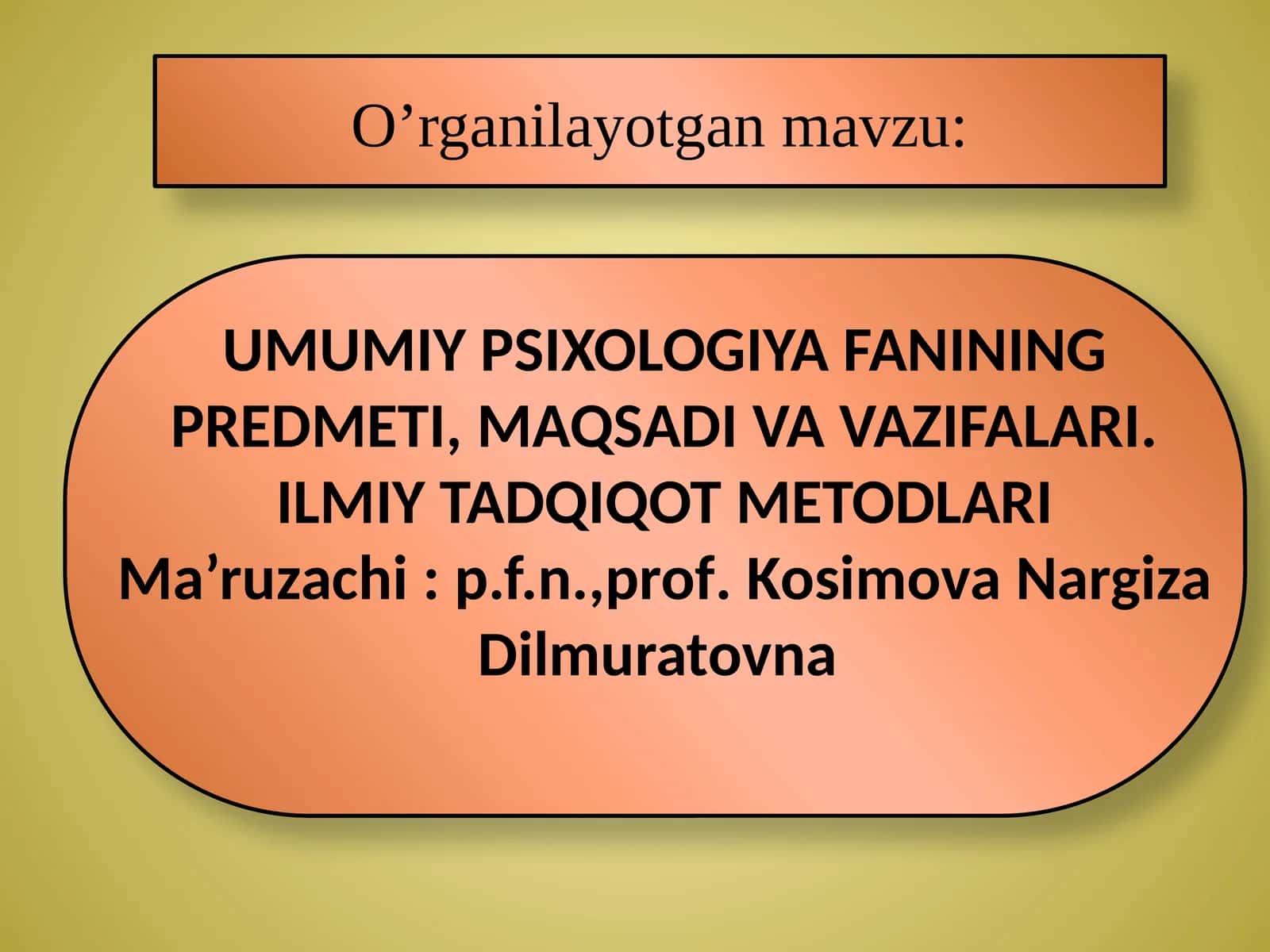 O’rganilayotgan mavzu:

UMUMIY PSIXOLOGIYA FANINING PREDMETI, MAQSADI VA VAZIFALARI. ILMIY TADQIQOT METODLARI
Ma’ruzachi : p.f.n.,prof. Kosimova Nargiza Dilmuratovna